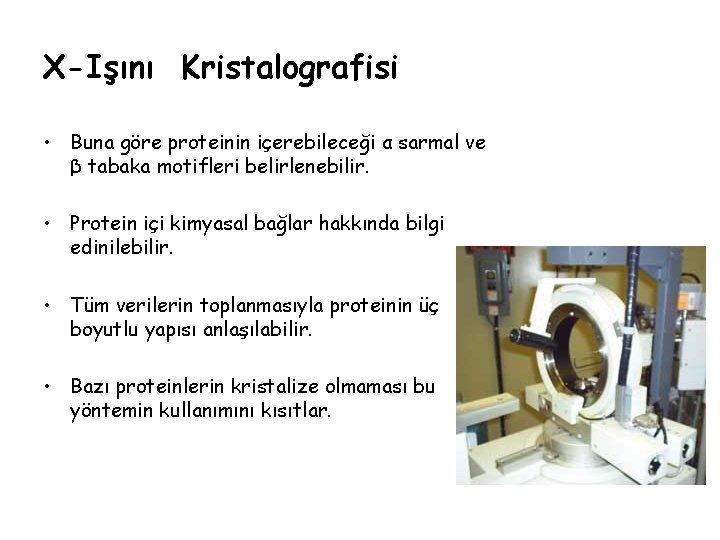 X-Işını Kristalografisi

• Buna göre proteinin içerebileceği α sarmal ve β tabaka motifleri belirlenebilir.

• Protein içi kimyasal bağlar hakkında bilgi edinilebilir.

• Tüm verilerin toplanmasıyla proteinin üç boyutlu yapısı anlaşılabilir.

• Bazı proteinlerin kristalize olmaması bu yöntemin kullanımını kısıtlar.